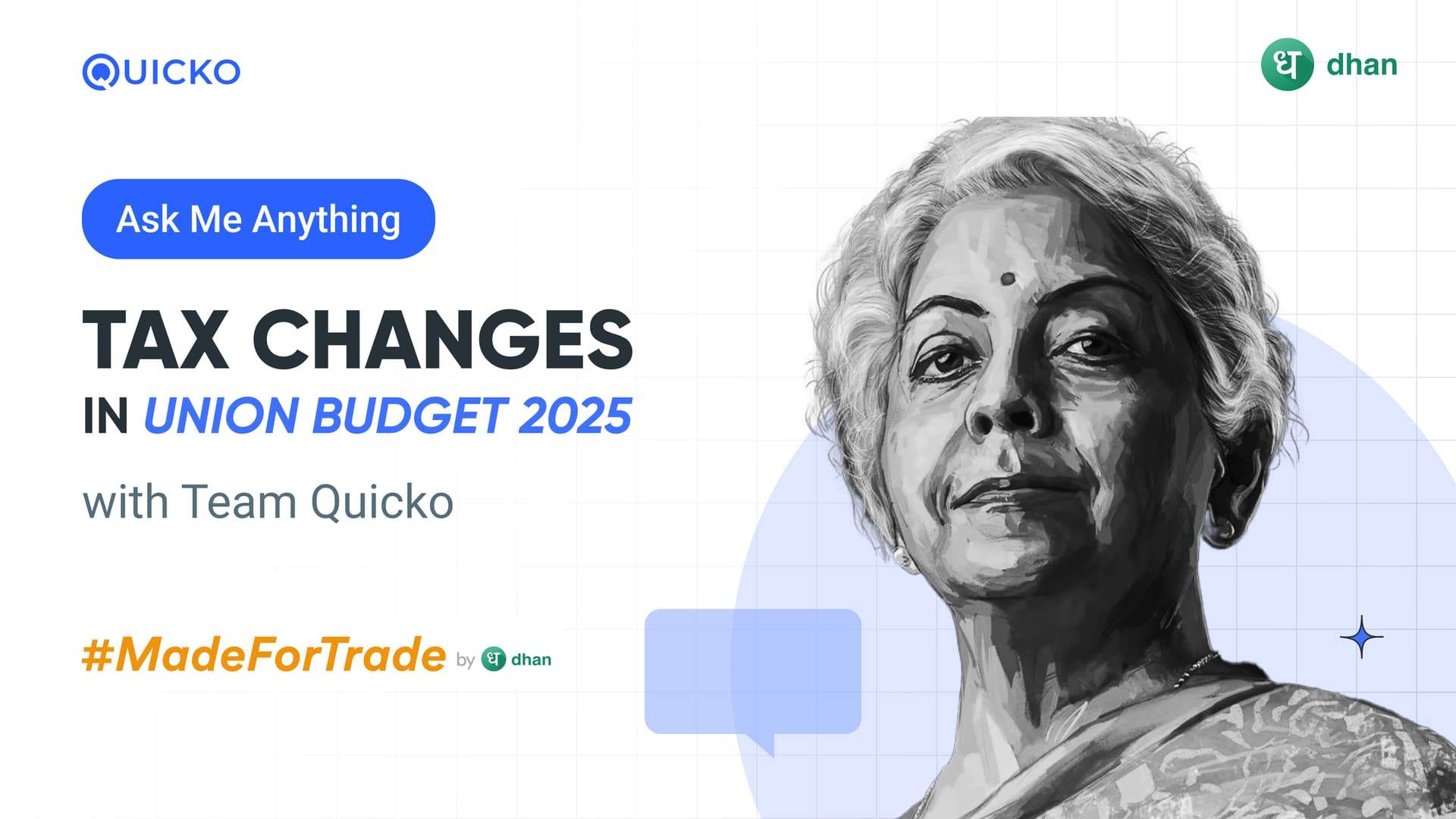 QUICKO

ध dhan

Ask Me Anything

TAX CHANGES
IN UNION BUDGET 2025

with Team Quicko

#MadeForTrade by ध dhan